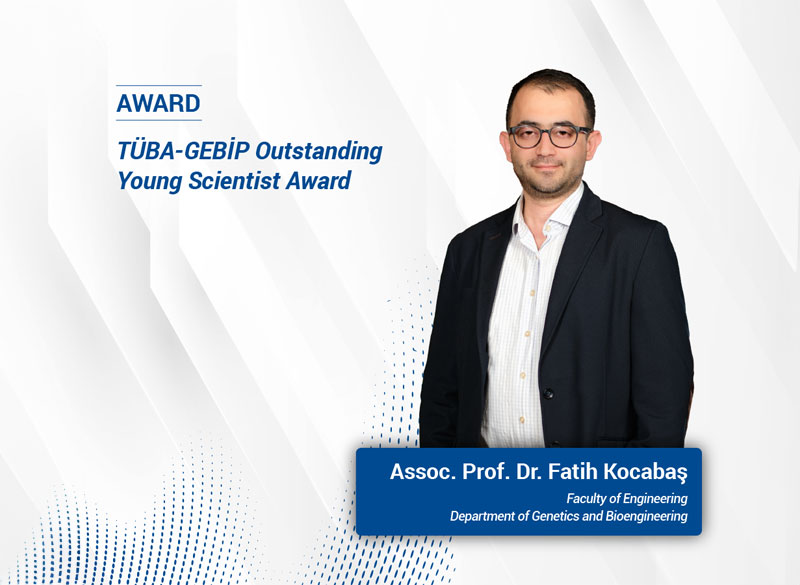 AWARD

TÜBA-GEBİP Outstanding Young Scientist Award

Assoc. Prof. Dr. Fatih Kocabaş

Faculty of Engineering
Department of Genetics and Bioengineering